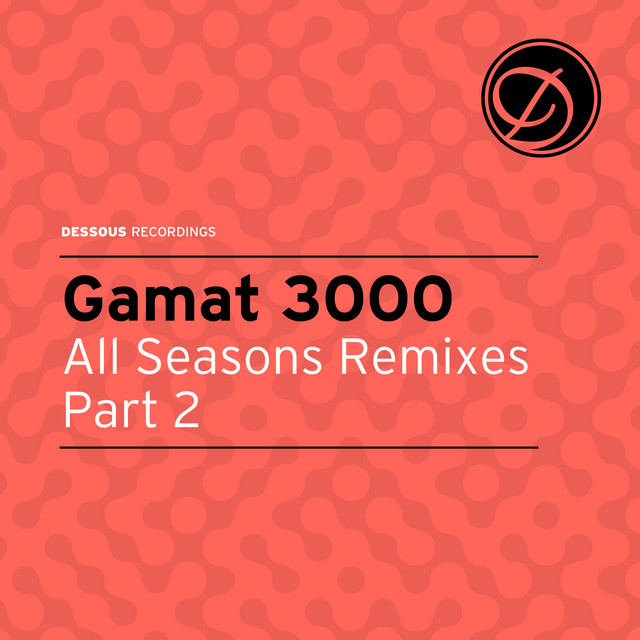 D

DESSOUS RECORDINGS

Gamat 3000
All Seasons Remixes
Part 2